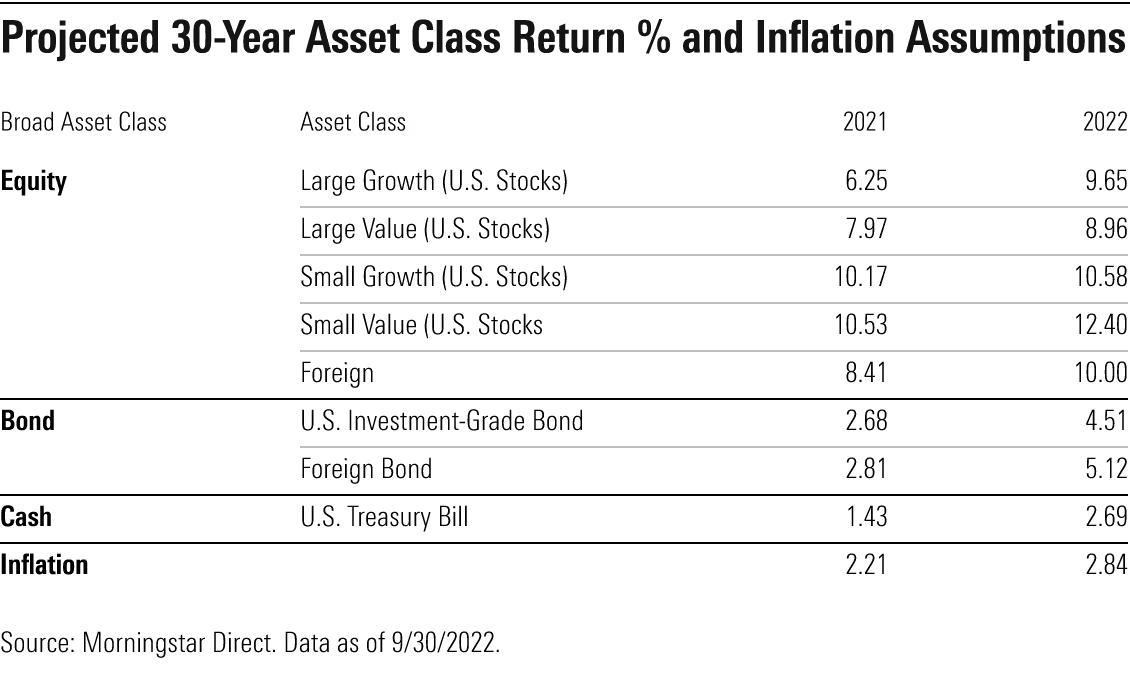 Projected 30-Year Asset Class Return % and Inflation Assumptions

| Broad Asset Class | Asset Class | 2021 | 2022 |
|---|---|---|---|
| **Equity** | Large Growth (U.S. Stocks) | 6.25 | 9.65 |
| | Large Value (U.S. Stocks) | 7.97 | 8.96 |
| | Small Growth (U.S. Stocks) | 10.17 | 10.58 |
| | Small Value (U.S. Stocks | 10.53 | 12.40 |
| | Foreign | 8.41 | 10.00 |
| **Bond** | U.S. Investment-Grade Bond | 2.68 | 4.51 |
| | Foreign Bond | 2.81 | 5.12 |
| **Cash** | U.S. Treasury Bill | 1.43 | 2.69 |
| **Inflation** | | 2.21 | 2.84 |

Source: Morningstar Direct. Data as of 9/30/2022.